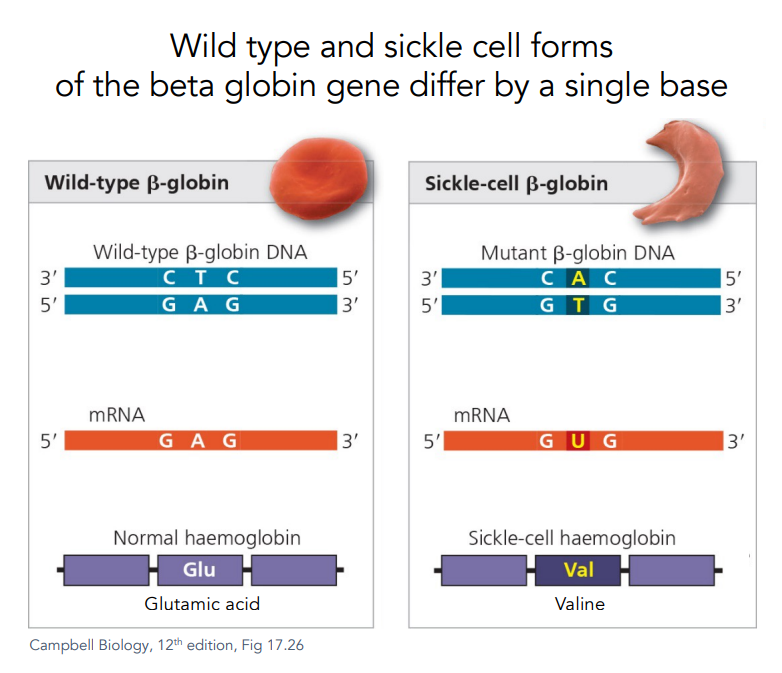 Wild type and sickle cell forms of the beta globin gene differ by a single base

Wild-type β-globin

Wild-type β-globin DNA
3′ C T C 5′
5′ G A G 3′

mRNA
5′ G A G 3′

Normal haemoglobin
Glu
Glutamic acid

Sickle-cell β-globin

Mutant β-globin DNA
3′ C A C 5′
5′ G T G 3′

mRNA
5′ G U G 3′

Sickle-cell haemoglobin
Val
Valine

Campbell Biology, 12$^{th}$ edition, Fig 17.26